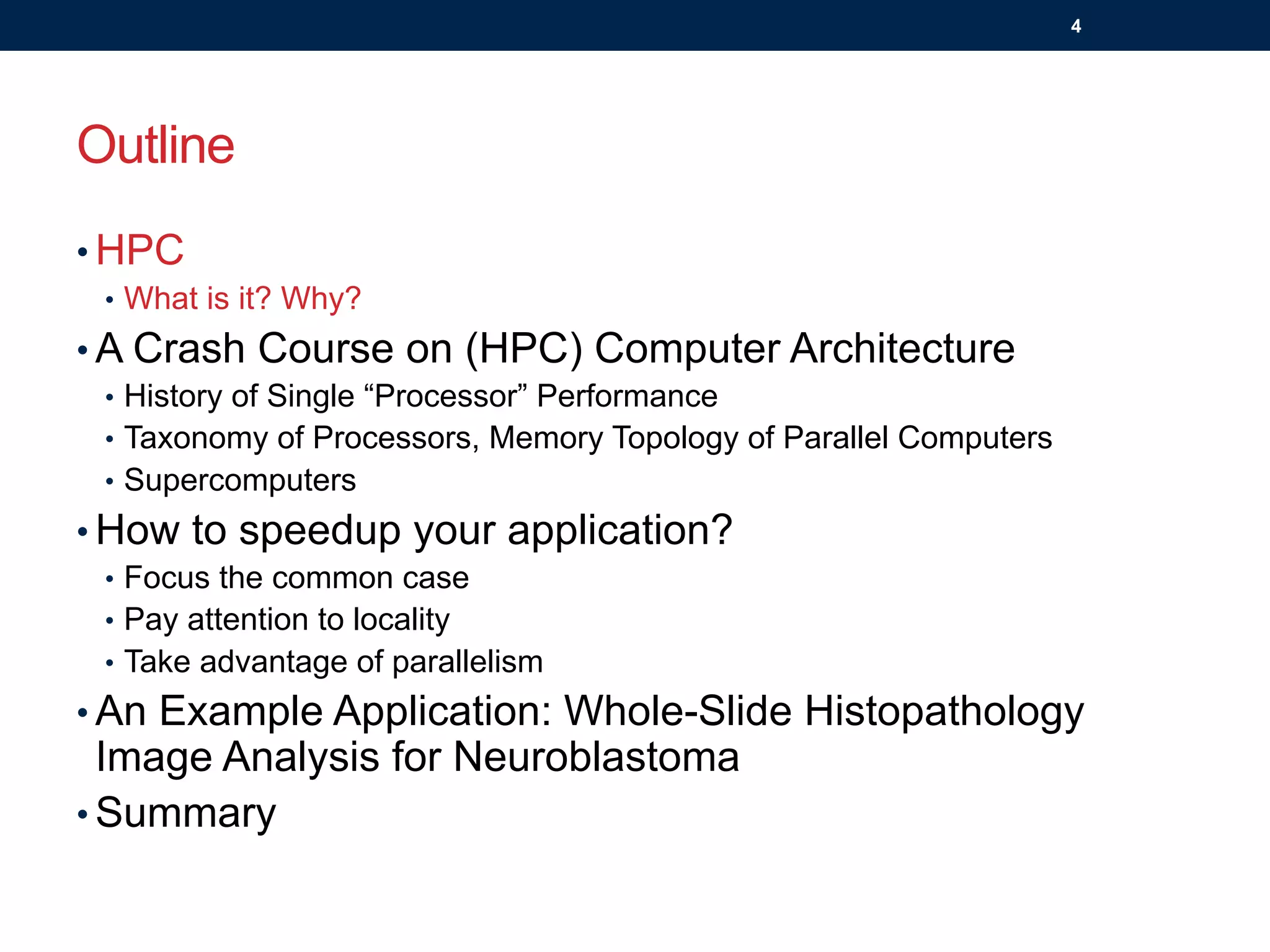 4

Outline

• HPC
  • What is it? Why?
• A Crash Course on (HPC) Computer Architecture
  • History of Single “Processor” Performance
  • Taxonomy of Processors, Memory Topology of Parallel Computers
  • Supercomputers
• How to speedup your application?
  • Focus the common case
  • Pay attention to locality
  • Take advantage of parallelism
• An Example Application: Whole-Slide Histopathology Image Analysis for Neuroblastoma
• Summary